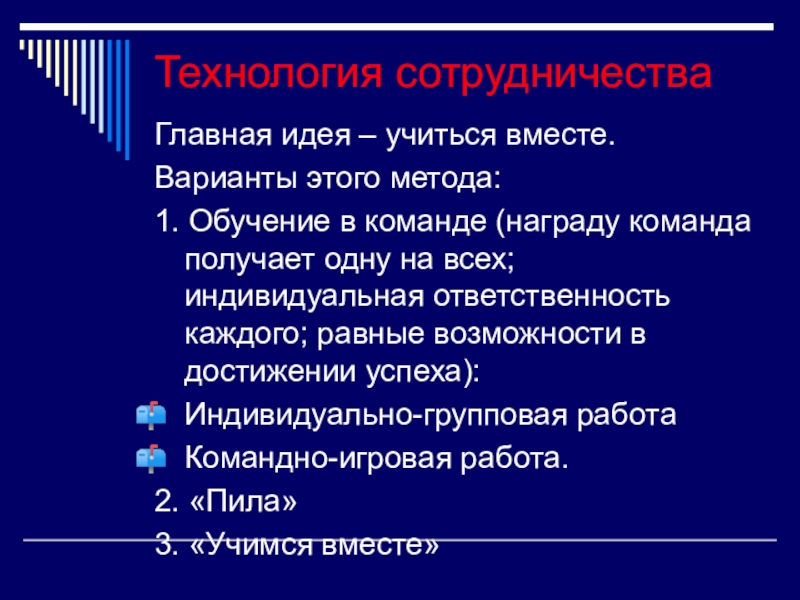 Технология сотрудничества

Главная идея – учиться вместе.

Варианты этого метода:

1. Обучение в команде (награду команда получает одну на всех; индивидуальная ответственность каждого; равные возможности в достижении успеха):

Индивидуально-групповая работа

Командно-игровая работа.

2. «Пила»

3. «Учимся вместе»